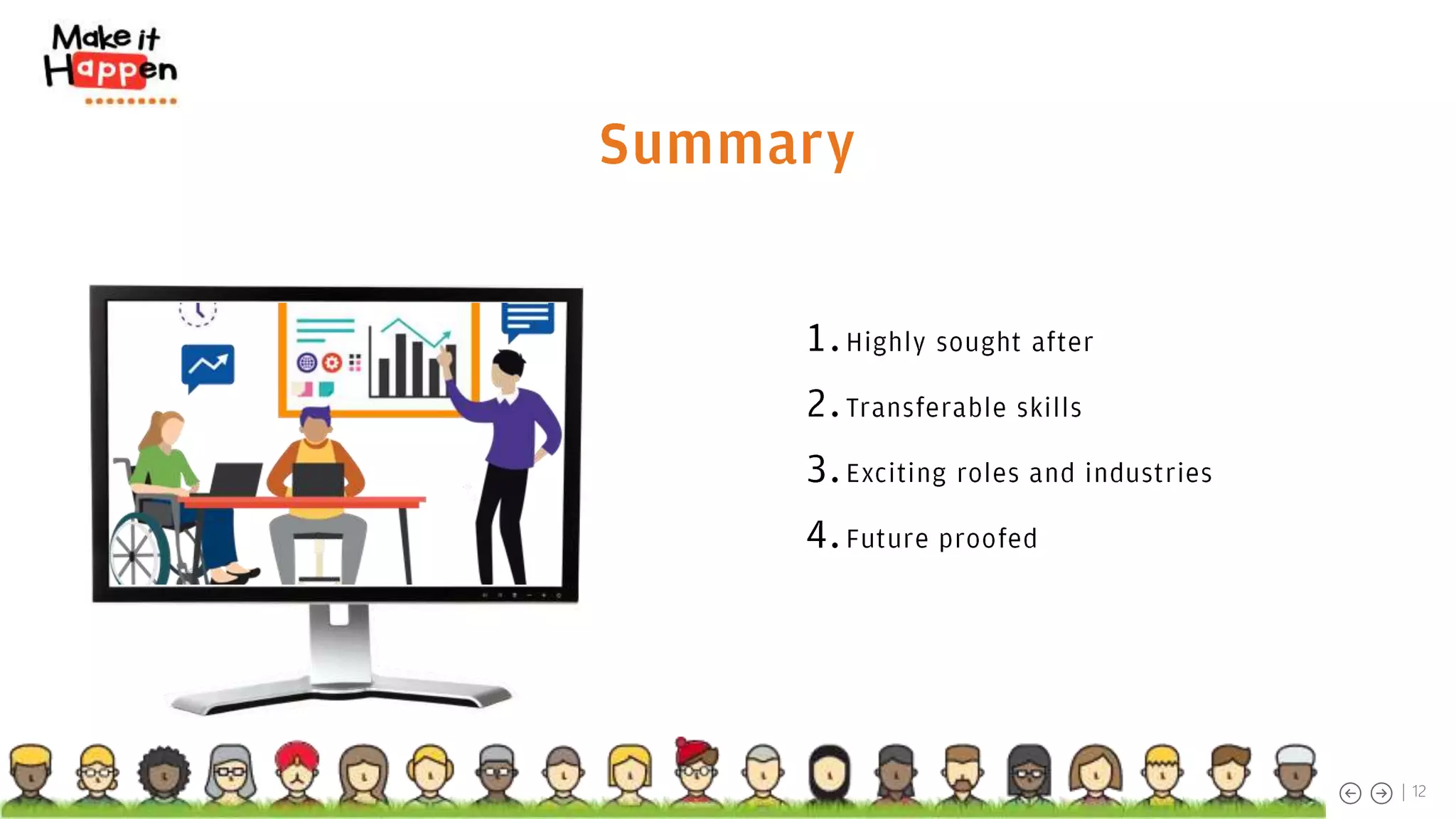 Make it Happen

Summary

1. Highly sought after

2. Transferable skills

3. Exciting roles and industries

4. Future proofed

| 12